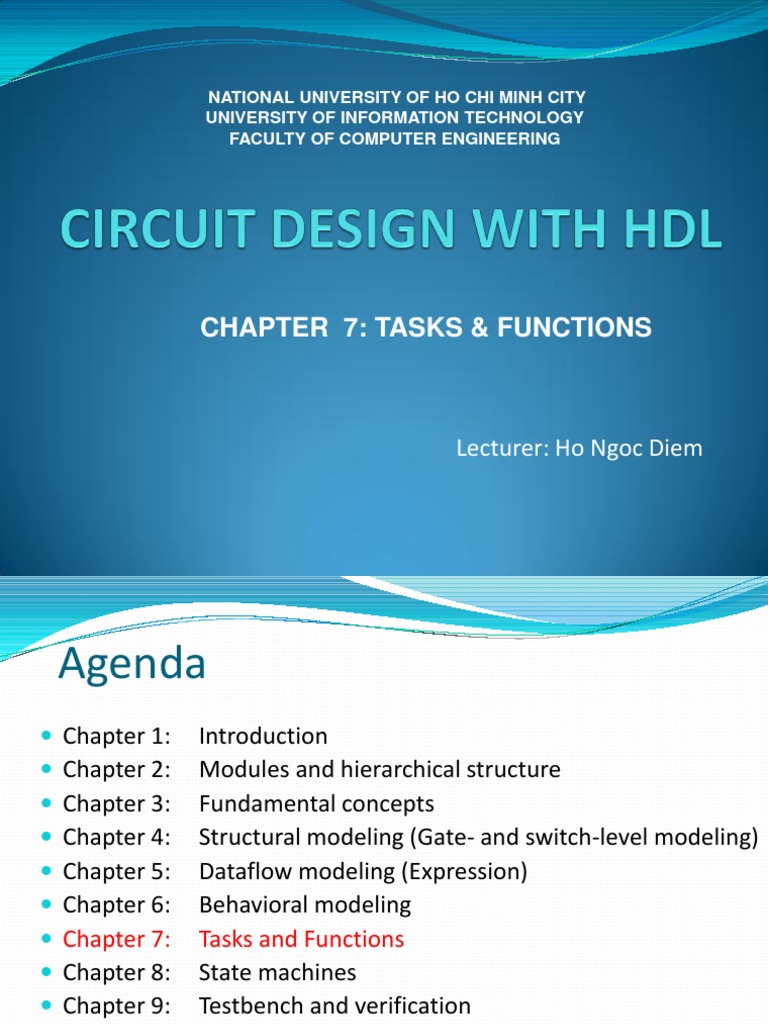 NATIONAL UNIVERSITY OF HO CHI MINH CITY
UNIVERSITY OF INFORMATION TECHNOLOGY
FACULTY OF COMPUTER ENGINEERING

CIRCUIT DESIGN WITH HDL

CHAPTER 7: TASKS & FUNCTIONS

Lecturer: Ho Ngoc Diem

Agenda

- Chapter 1: Introduction
- Chapter 2: Modules and hierarchical structure
- Chapter 3: Fundamental concepts
- Chapter 4: Structural modeling (Gate- and switch-level modeling)
- Chapter 5: Dataflow modeling (Expression)
- Chapter 6: Behavioral modeling
- Chapter 7: Tasks and Functions
- Chapter 8: State machines
- Chapter 9: Testbench and verification